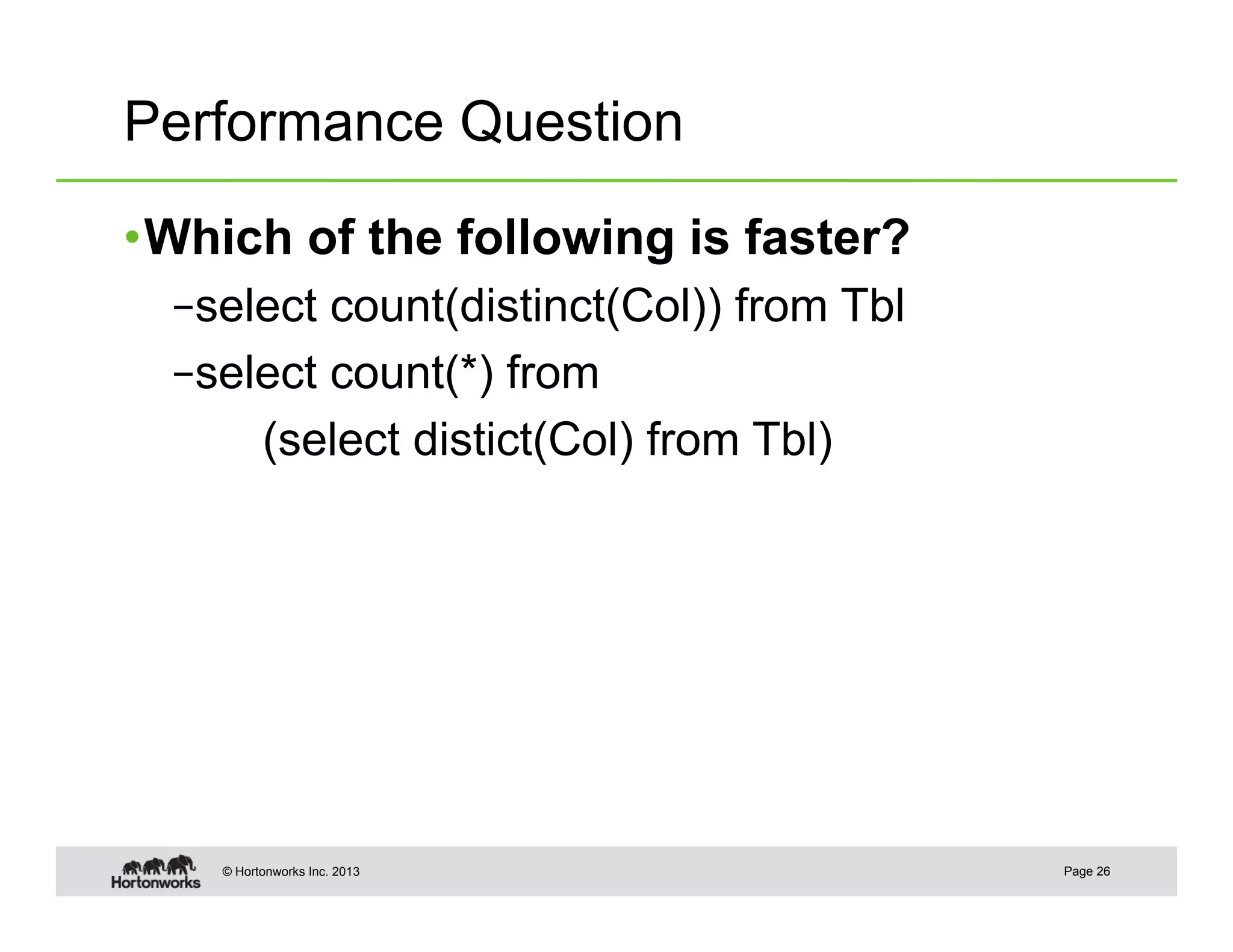 Performance Question

• Which of the following is faster?

– select count(distinct(Col)) from Tbl

– select count(*) from
(select distict(Col) from Tbl)

Hortonworks

© Hortonworks Inc. 2013

Page 26